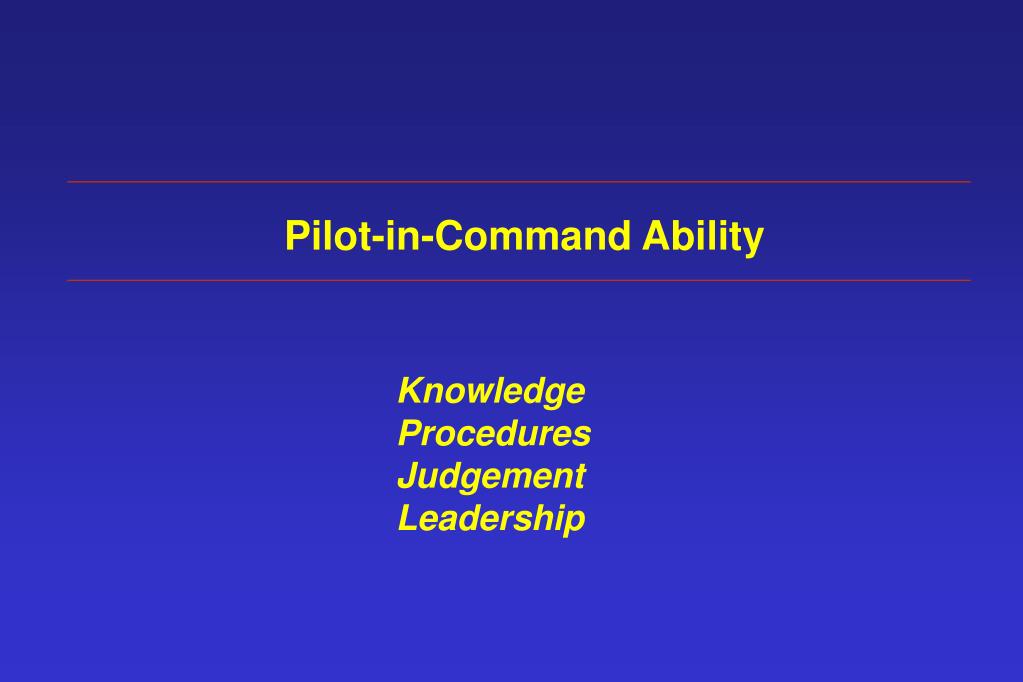 Pilot-in-Command Ability

Knowledge
Procedures
Judgement
Leadership